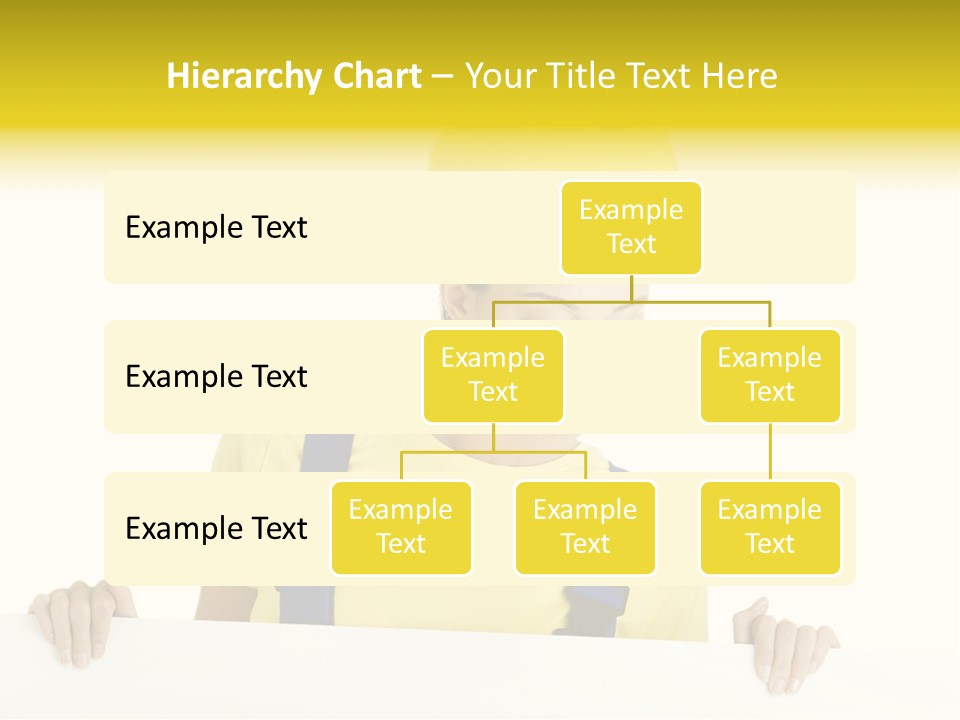 Hierarchy Chart – Your Title Text Here

Example Text

Example Text

Example Text

Example Text

Example Text

Example Text

Example Text

Example Text

Example Text